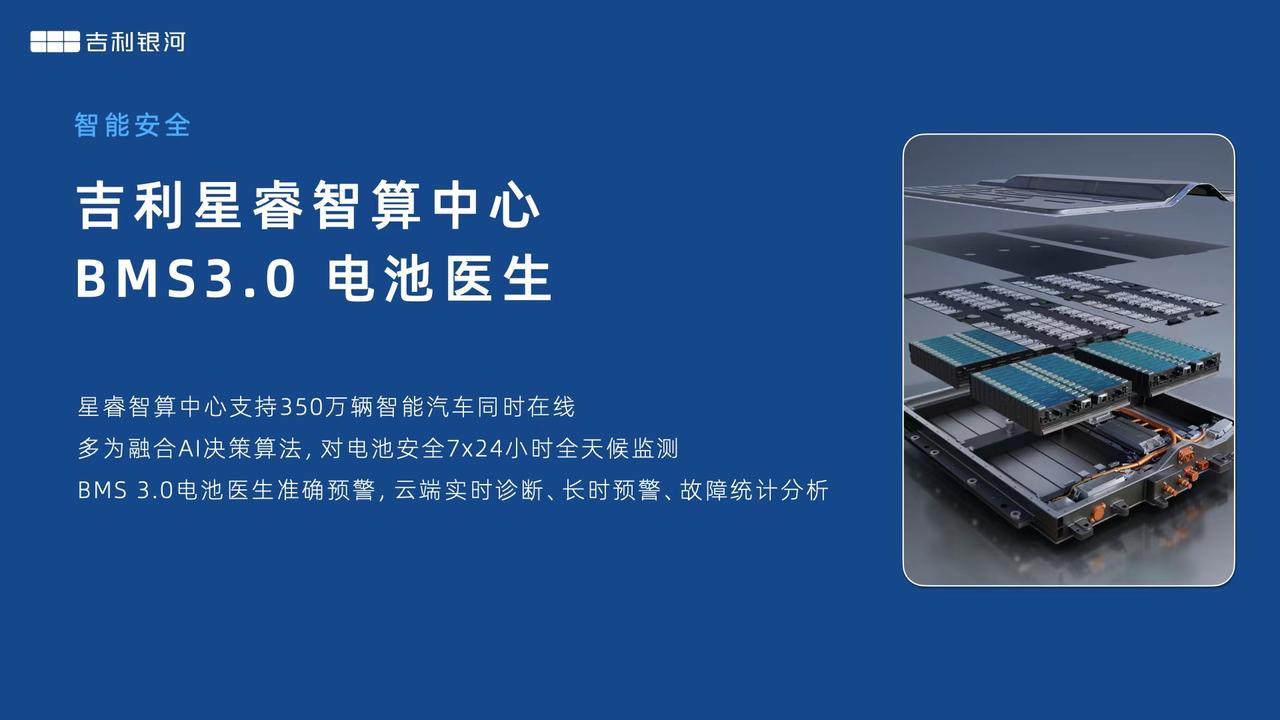 吉利银河

智能安全

吉利星睿智算中心
BMS3.0 电池医生

星睿智算中心支持350万辆智能汽车同时在线
多为融合AI决策算法，对电池安全7x24小时全天候监测
BMS 3.0电池医生准确预警，云端实时诊断、长时预警、故障统计分析